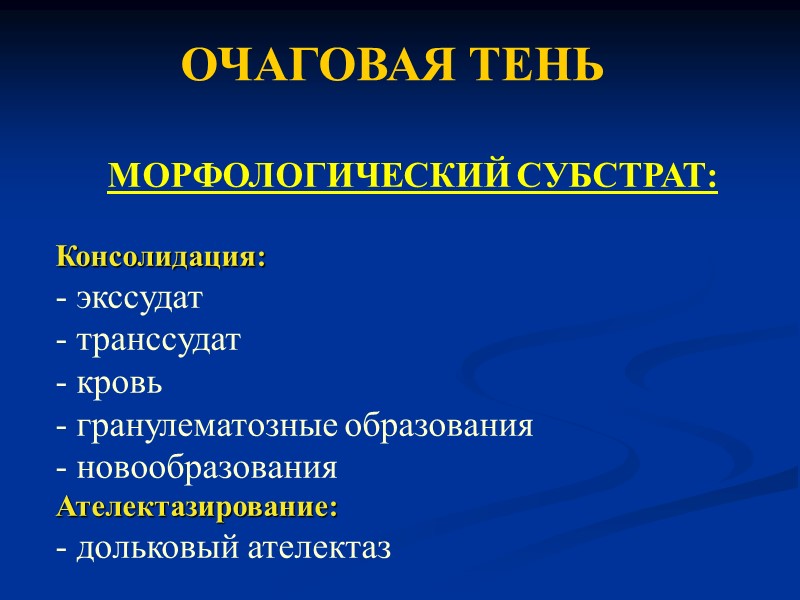 ОЧАГОВАЯ ТЕНЬ

МОРФОЛОГИЧЕСКИЙ СУБСТРАТ:

Консолидация:
- экссудат
- транссудат
- кровь
- гранулематозные образования
- новообразования
Ателектазирование:
- дольковый ателектаз